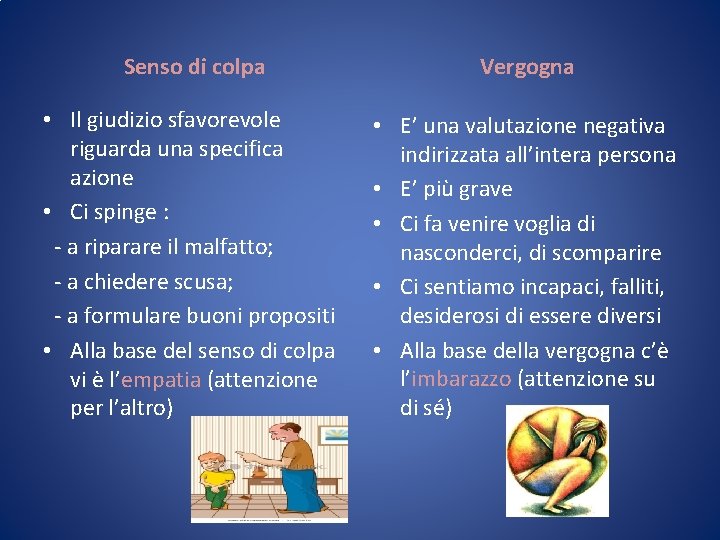 Senso di colpa

• Il giudizio sfavorevole riguarda una specifica azione
• Ci spinge :
- a riparare il malfatto;
- a chiedere scusa;
- a formulare buoni propositi
• Alla base del senso di colpa vi è l'empatia (attenzione per l'altro)

Vergogna

• E' una valutazione negativa indirizzata all'intera persona
• E' più grave
• Ci fa venire voglia di nasconderci, di scomparire
• Ci sentiamo incapaci, falliti, desiderosi di essere diversi
• Alla base della vergogna c'è l'imbarazzo (attenzione su di sé)